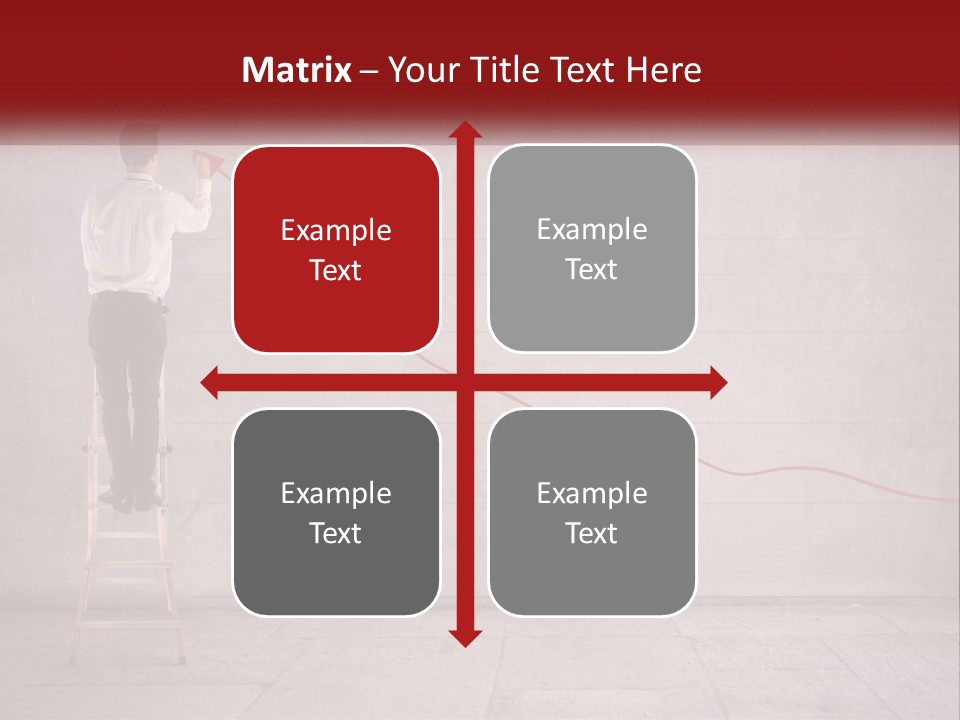 Matrix – Your Title Text Here

Example Text

Example Text

Example Text

Example Text